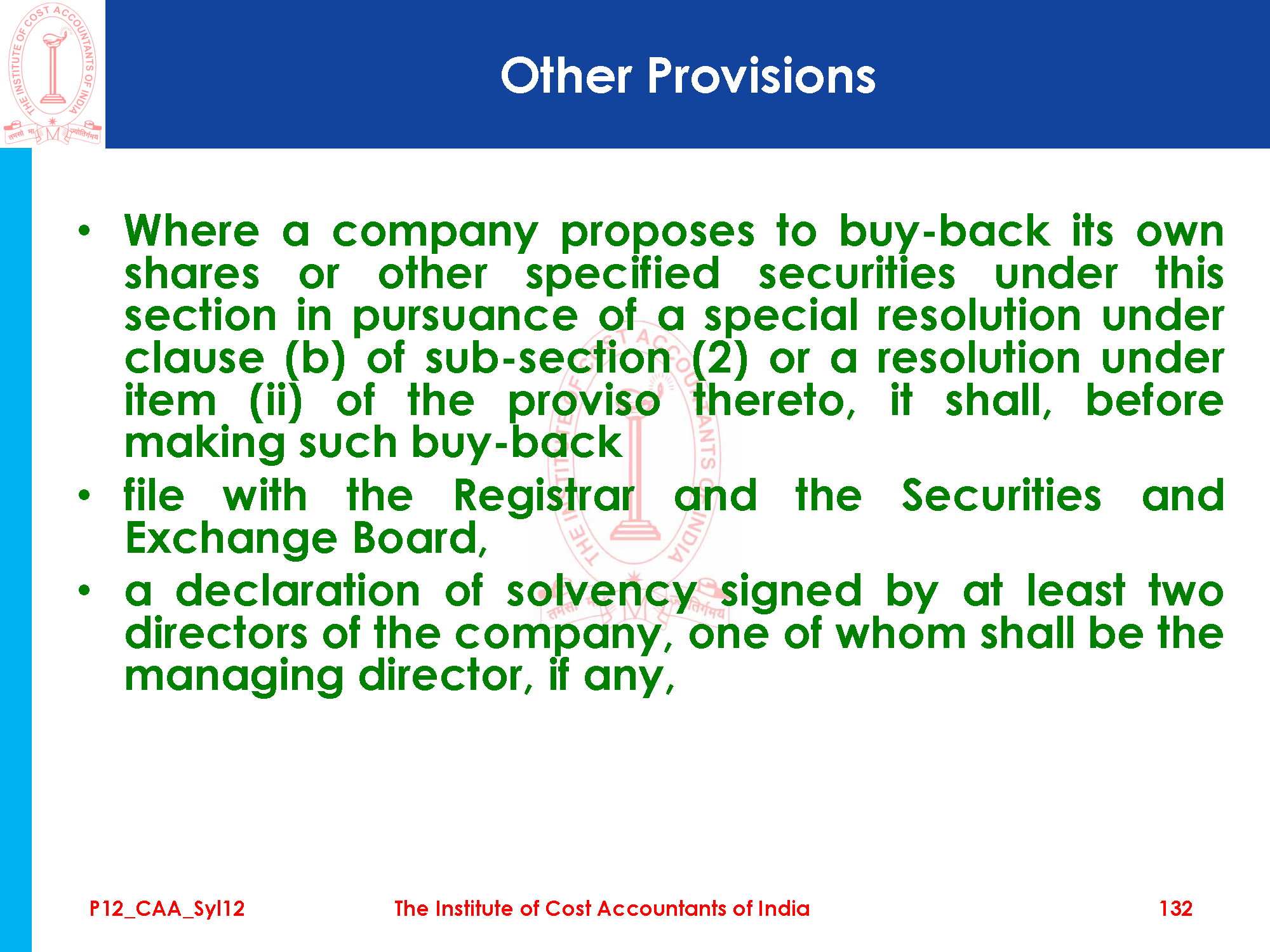 THE INSTITUTE OF COST ACCOUNTANTS OF INDIA
तमसो मा ज्योतिर्गमय

Other Provisions

• Where a company proposes to buy-back its own shares or other specified securities under this section in pursuance of a special resolution under clause (b) of sub-section (2) or a resolution under item (ii) of the proviso thereto, it shall, before making such buy-back

• file with the Registrar and the Securities and Exchange Board,

• a declaration of solvency signed by at least two directors of the company, one of whom shall be the managing director, if any,

P12_CAA_Syl12 The Institute of Cost Accountants of India 132